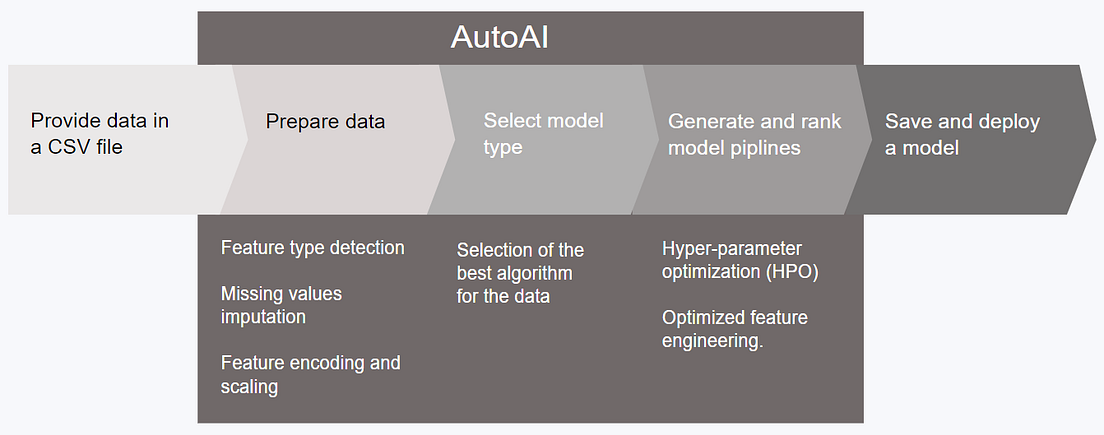 AutoAI

Provide data in a CSV file

Prepare data

Select model type

Generate and rank model piplines

Save and deploy a model

Feature type detection

Missing values imputation

Feature encoding and scaling

Selection of the best algorithm for the data

Hyper-parameter optimization (HPO)

Optimized feature engineering.